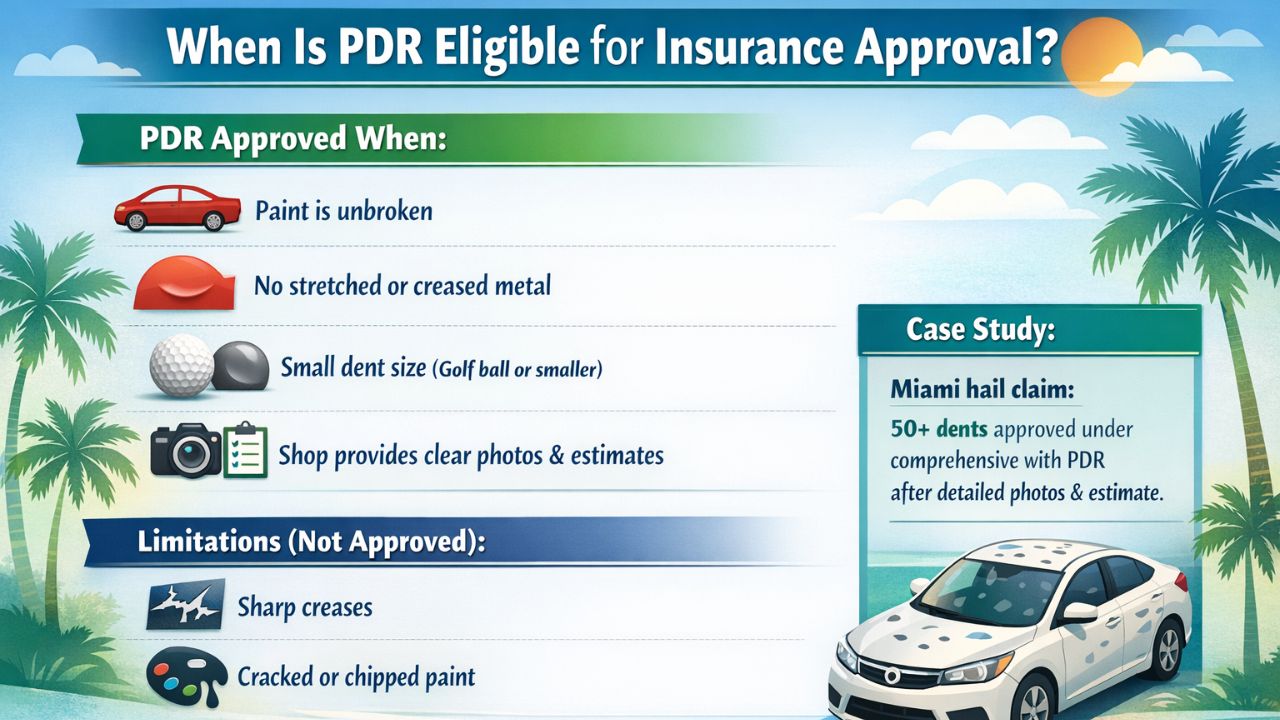 When Is PDR Eligible for Insurance Approval?

PDR Approved When:

Paint is unbroken

No stretched or creased metal

Small dent size (Golf ball or smaller)

Shop provides clear photos & estimates

Limitations (Not Approved):

Sharp creases

Cracked or chipped paint

Case Study:

Miami hail claim:

50+ dents approved under comprehensive with PDR after detailed photos & estimate.